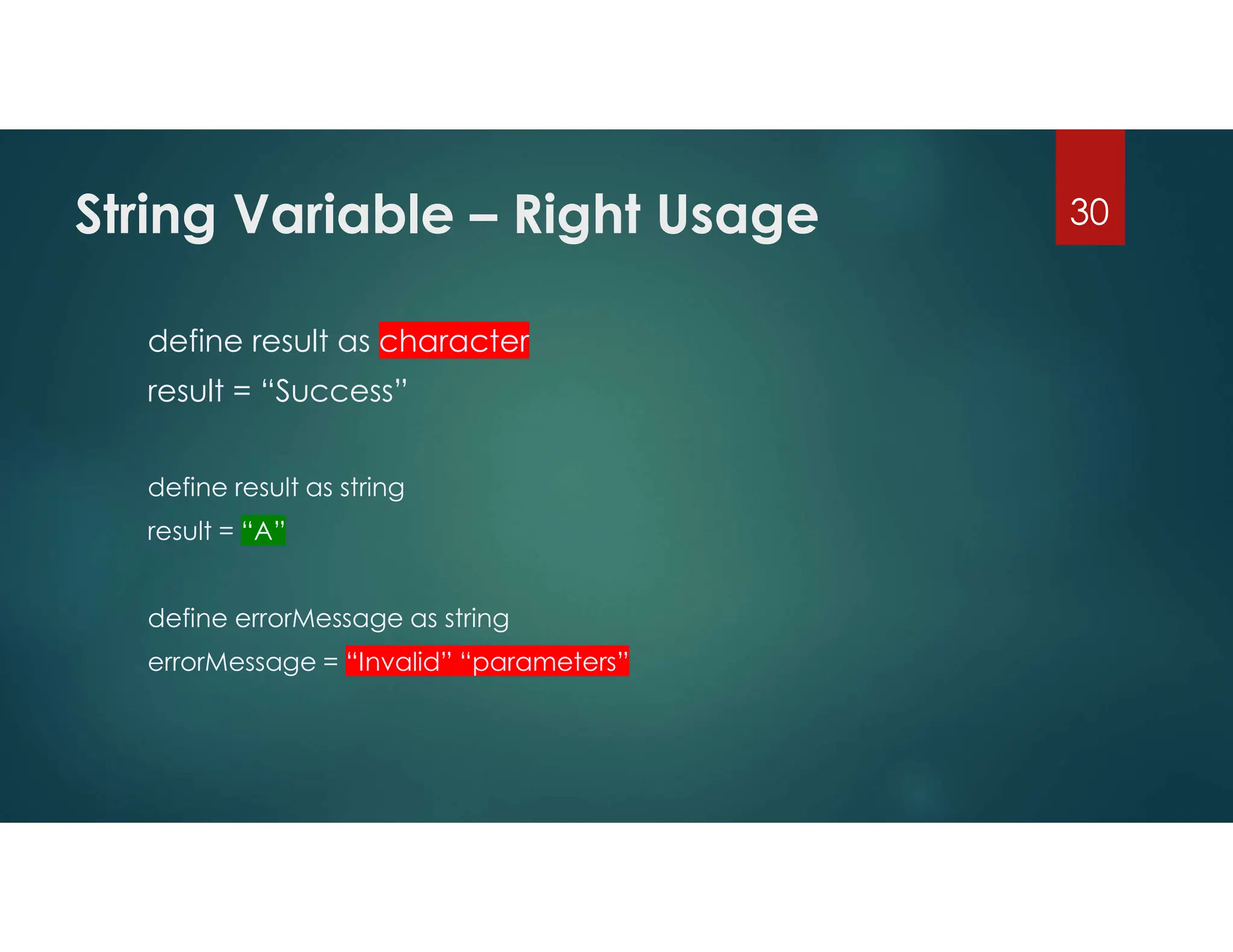 String Variable – Right Usage

30

define result as character
result = “Success”

define result as string
result = “A”

define errorMessage as string
errorMessage = “Invalid” “parameters”